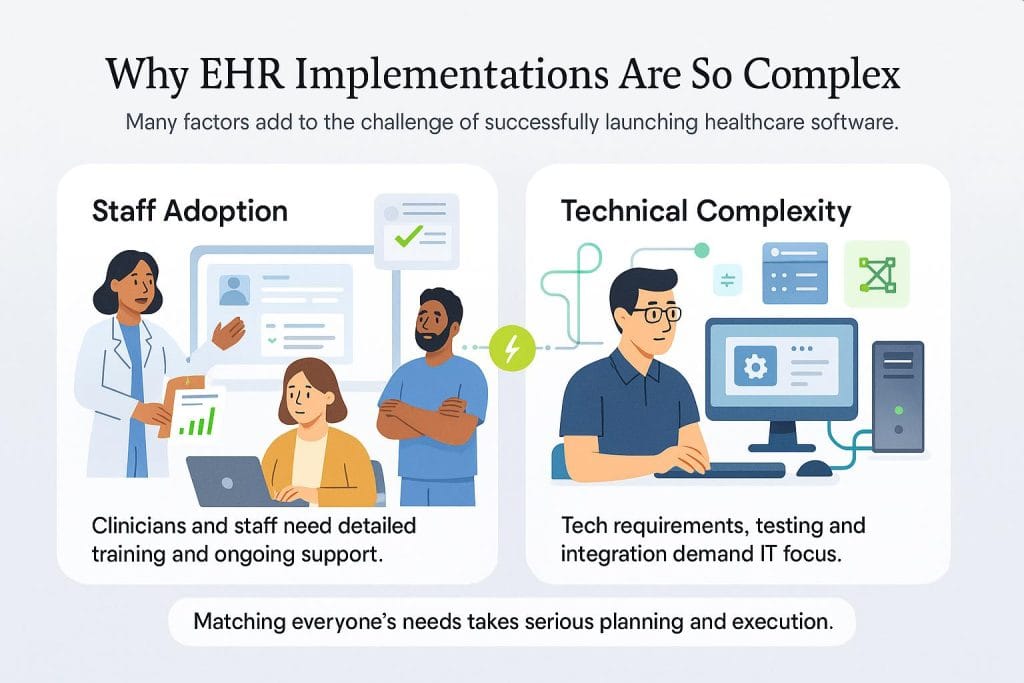 Why EHR Implementations Are So Complex

Many factors add to the challenge of successfully launching healthcare software.

Staff Adoption

Clinicians and staff need detailed training and ongoing support.

Technical Complexity

Tech requirements, testing and integration demand IT focus.

Matching everyone's needs takes serious planning and execution.